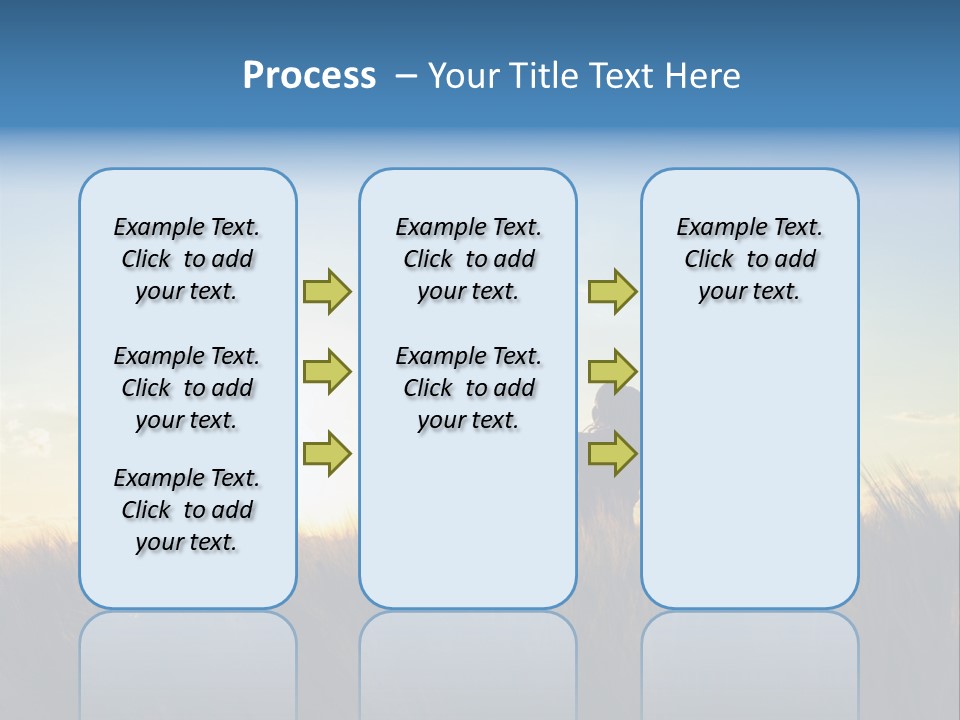 Process – Your Title Text Here

Example Text. Click to add your text.

Example Text. Click to add your text.

Example Text. Click to add your text.

Example Text. Click to add your text.

Example Text. Click to add your text.

Example Text. Click to add your text.